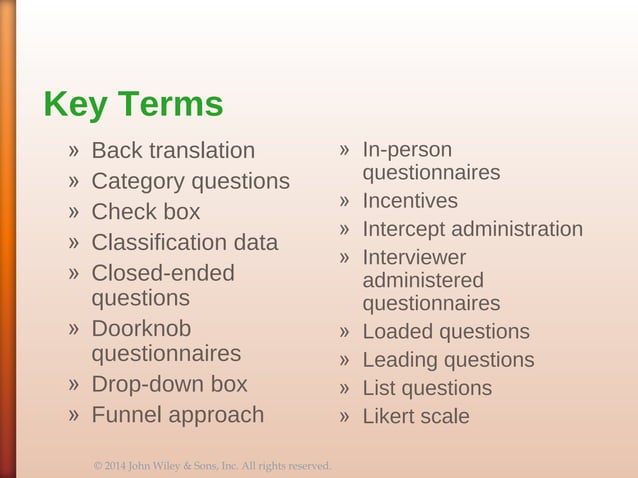 Key Terms

» Back translation
» Category questions
» Check box
» Classification data
» Closed-ended questions
» Doorknob questionnaires
» Drop-down box
» Funnel approach

» In-person questionnaires
» Incentives
» Intercept administration
» Interviewer administered questionnaires
» Loaded questions
» Leading questions
» List questions
» Likert scale

© 2014 John Wiley & Sons, Inc. All rights reserved.